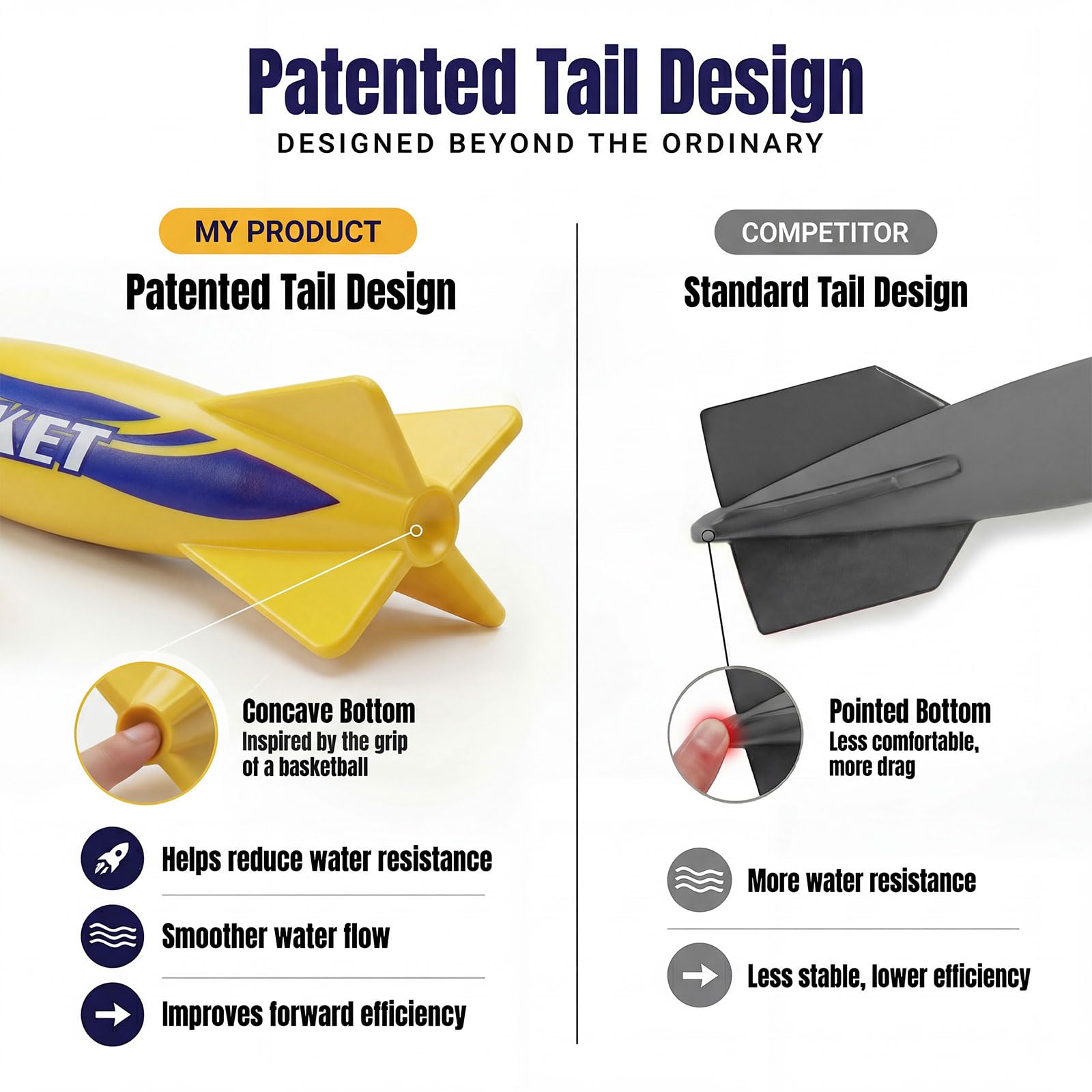 Patented Tail Design
DESIGNED BEYOND THE ORDINARY

MY PRODUCT
Patented Tail Design

KET

Concave Bottom
Inspired by the grip of a basketball

Helps reduce water resistance

Smoother water flow

Improves forward efficiency

COMPETITOR
Standard Tail Design

Pointed Bottom
Less comfortable, more drag

More water resistance

Less stable, lower efficiency